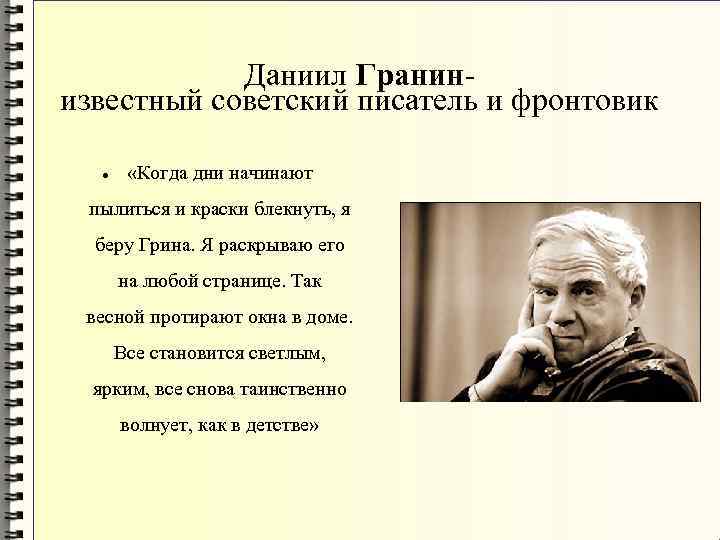 Даниил Гранин-
известный советский писатель и фронтовик

• «Когда дни начинают пылиться и краски блекнуть, я беру Грина. Я раскрываю его на любой странице. Так весной протирают окна в доме. Все становится светлым, ярким, все снова таинственно волнует, как в детстве»